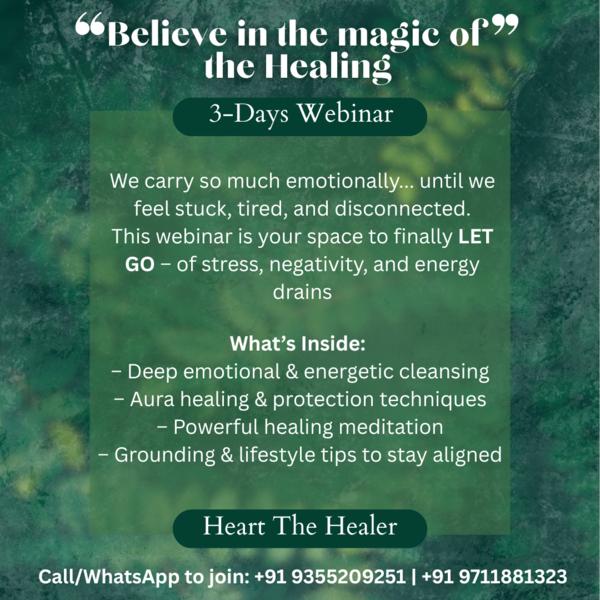 “Believe in the magic of” the Healing

3-Days Webinar

We carry so much emotionally… until we feel stuck, tired, and disconnected. This webinar is your space to finally LET GO – of stress, negativity, and energy drains

What’s Inside:
– Deep emotional & energetic cleansing
– Aura healing & protection techniques
– Powerful healing meditation
– Grounding & lifestyle tips to stay aligned

Heart The Healer

Call/WhatsApp to join: +91 9355209251 | +91 9711881323